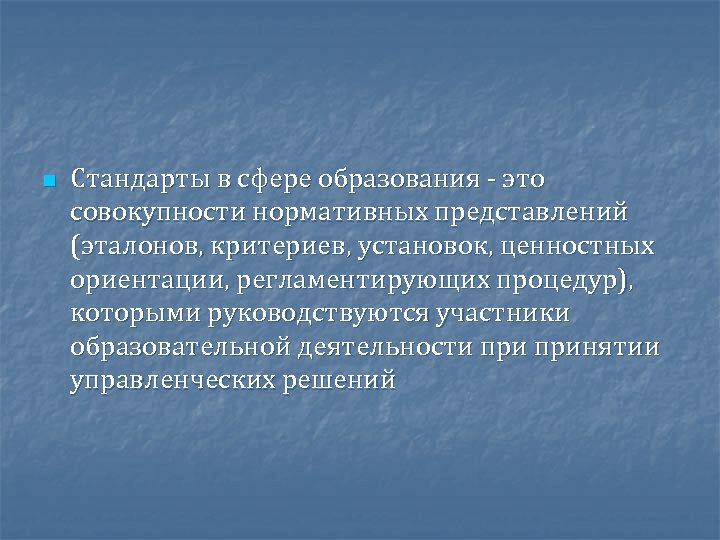 Стандарты в сфере образования - это совокупности нормативных представлений (эталонов, критериев, установок, ценностных ориентации, регламентирующих процедур), которыми руководствуются участники образовательной деятельности при принятии управленческих решений